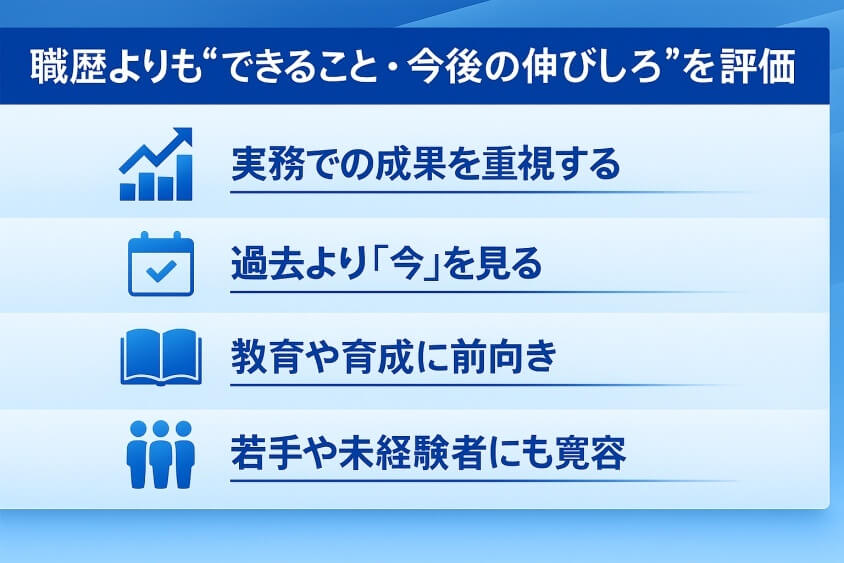 職歴よりも“できること・今後の伸びしろ”を評価

実務での成果を重視する

過去より「今」を見る

教育や育成に前向き

若手や未経験者にも寛容